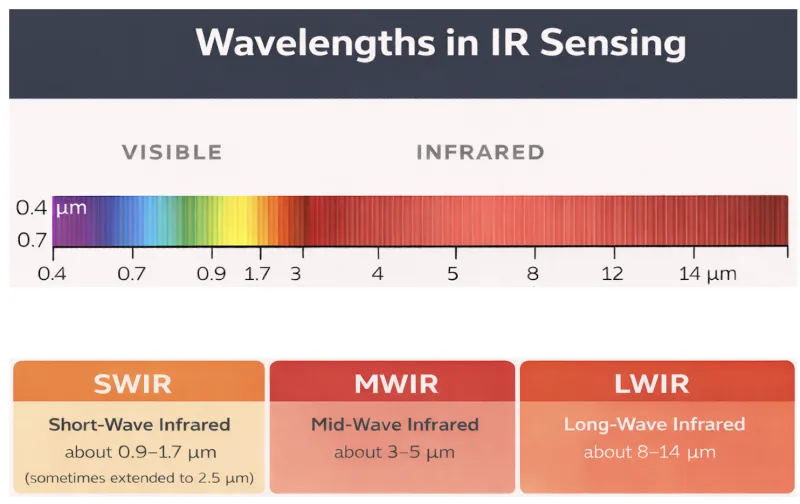 Wavelengths in IR Sensing

VISIBLE

INFRARED

0.4 µm
0.7

0.4 0.7 0.9 1.7 3 4 5 8 12 14 µm

SWIR
Short-Wave Infrared
about 0.9–1.7 µm
(sometimes extended to 2.5 µm)

MWIR
Mid-Wave Infrared
about 3–5 µm

LWIR
Long-Wave Infrared
about 8–14 µm